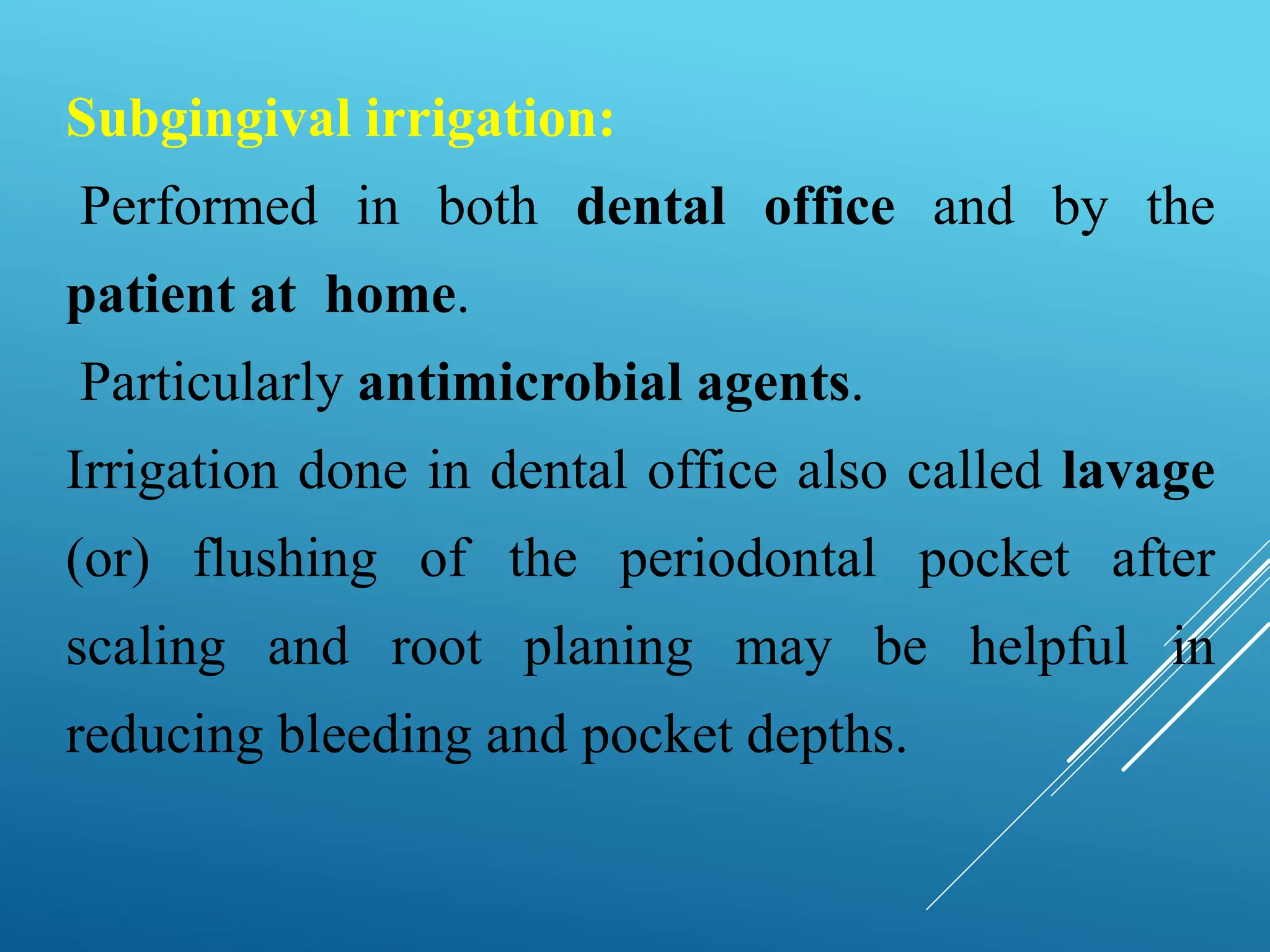 Subgingival irrigation:

Performed in both dental office and by the patient at home.

Particularly antimicrobial agents.

Irrigation done in dental office also called lavage (or) flushing of the periodontal pocket after scaling and root planing may be helpful in reducing bleeding and pocket depths.